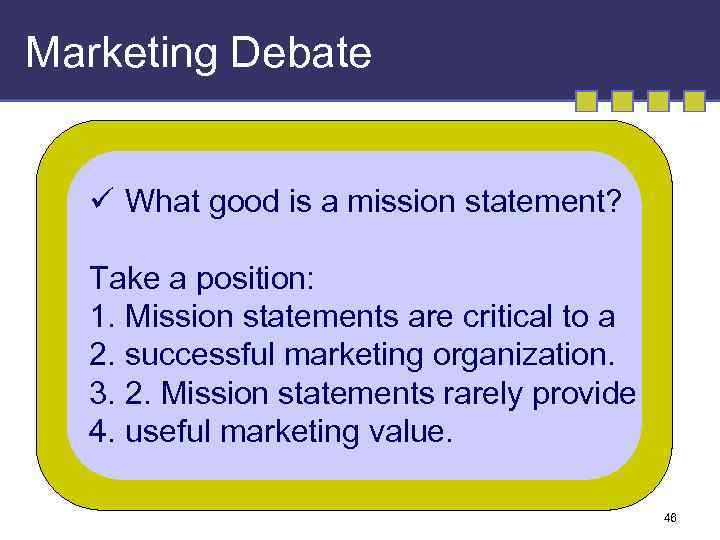 Marketing Debate

✓ What good is a mission statement?

Take a position:
1. Mission statements are critical to a
2. successful marketing organization.
3. 2. Mission statements rarely provide
4. useful marketing value.

46